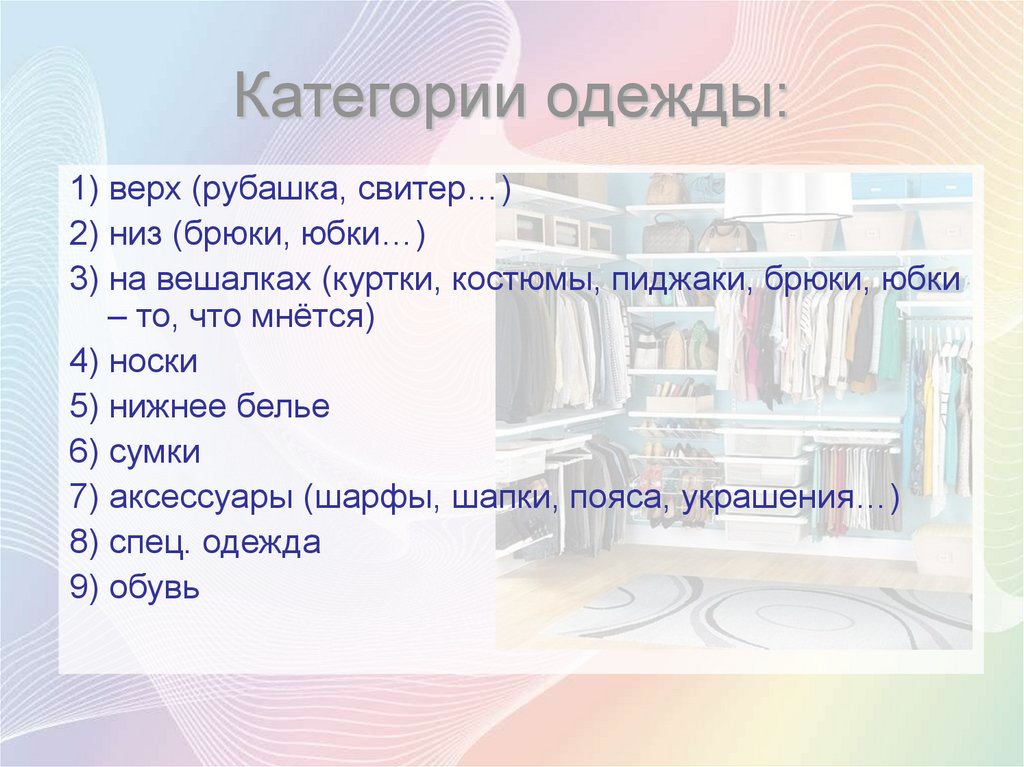 Категории одежды:

1) верх (рубашка, свитер…)
2) низ (брюки, юбки…)
3) на вешалках (куртки, костюмы, пиджаки, брюки, юбки – то, что мнётся)
4) носки
5) нижнее белье
6) сумки
7) аксессуары (шарфы, шапки, пояса, украшения…)
8) спец. одежда
9) обувь